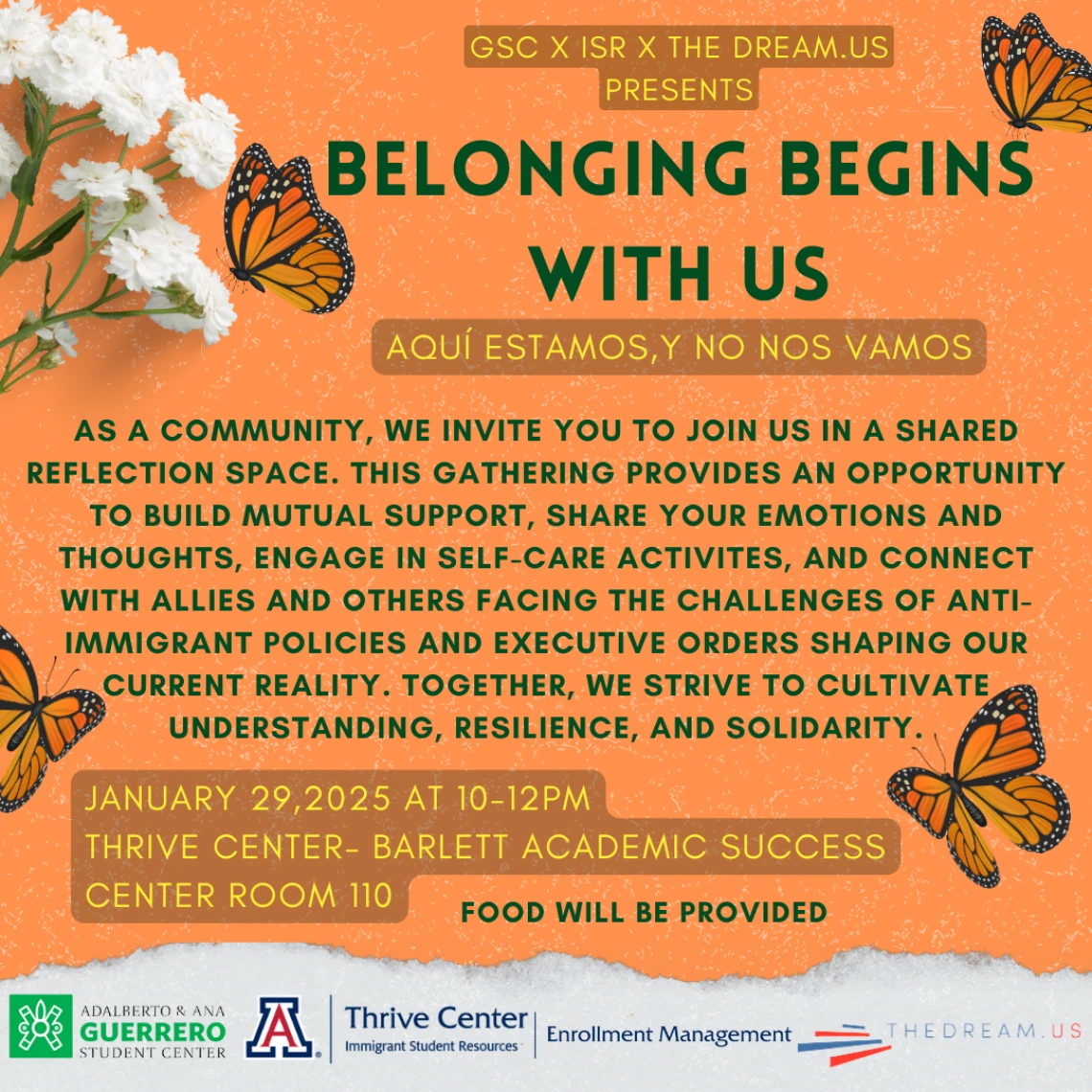 GSC X ISR X THE DREAM.US PRESENTS

BELONGING BEGINS WITH US

AQUÍ ESTAMOS,Y NO NOS VAMOS

AS A COMMUNITY, WE INVITE YOU TO JOIN US IN A SHARED REFLECTION SPACE. THIS GATHERING PROVIDES AN OPPORTUNITY TO BUILD MUTUAL SUPPORT, SHARE YOUR EMOTIONS AND THOUGHTS, ENGAGE IN SELF-CARE ACTIVITES, AND CONNECT WITH ALLIES AND OTHERS FACING THE CHALLENGES OF ANTI-IMMIGRANT POLICIES AND EXECUTIVE ORDERS SHAPING OUR CURRENT REALITY. TOGETHER, WE STRIVE TO CULTIVATE UNDERSTANDING, RESILIENCE, AND SOLIDARITY.

JANUARY 29,2025 AT 10-12PM
THRIVE CENTER- BARLETT ACADEMIC SUCCESS CENTER ROOM 110

FOOD WILL BE PROVIDED

ADALBERTO & ANA GUERRERO STUDENT CENTER

A

Thrive Center Immigrant Student Resources

Enrollment Management

THEDREAM.US